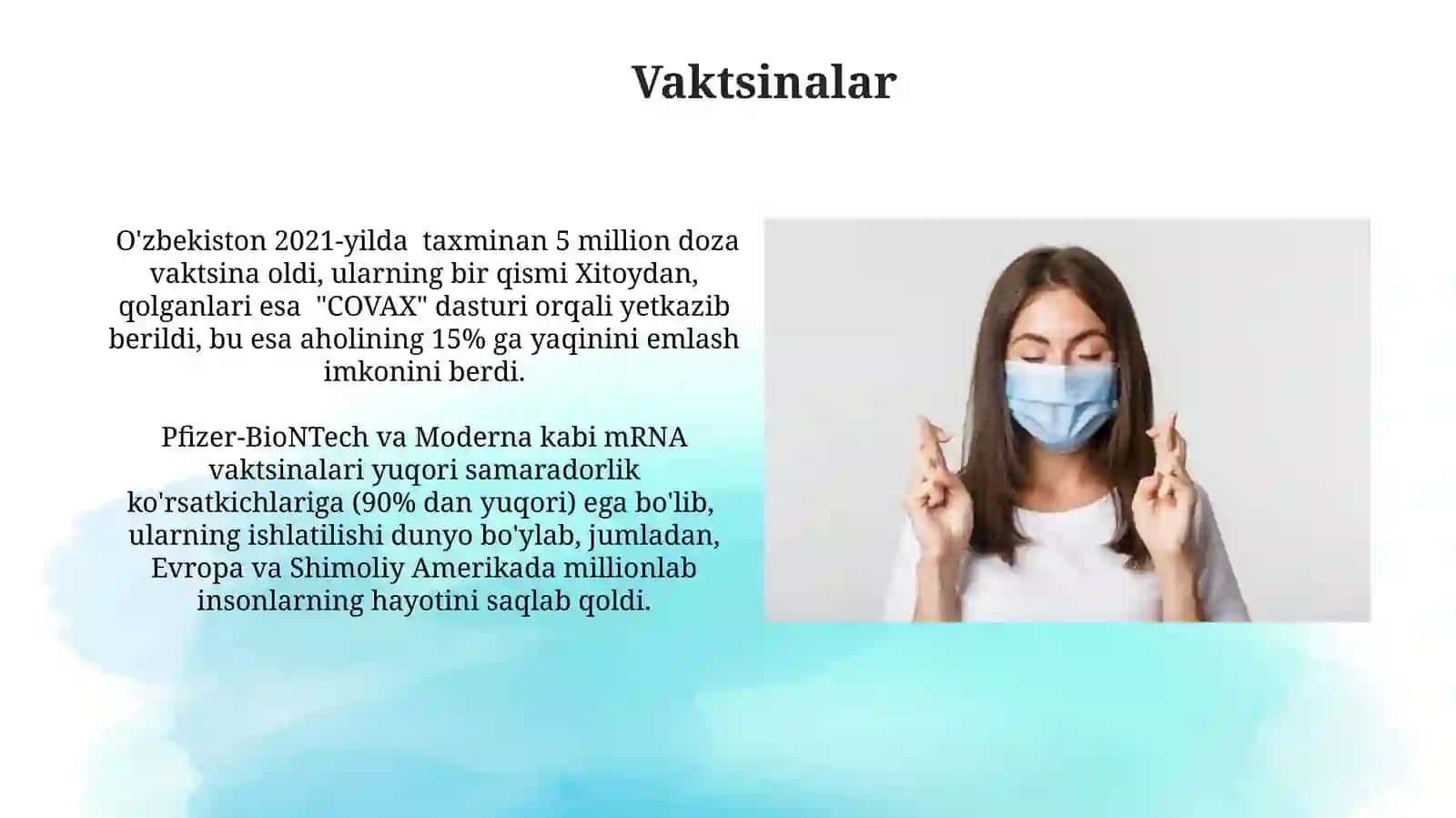 Vaktsinalar

O'zbekiston 2021-yilda taxminan 5 million doza vaktsina oldi, ularning bir qismi Xitoydan, qolganlari esa "COVAX" dasturi orqali yetkazib berildi, bu esa aholining 15% ga yaqinini emlash imkonini berdi.

Pfizer-BioNTech va Moderna kabi mRNA vaktsinalari yuqori samaradorlik ko'rsatkichlariga (90% dan yuqori) ega bo'lib, ularning ishlatilishi dunyo bo'ylab, jumladan, Evropa va Shimoliy Amerikada millionlab insonlarning hayotini saqlab qoldi.